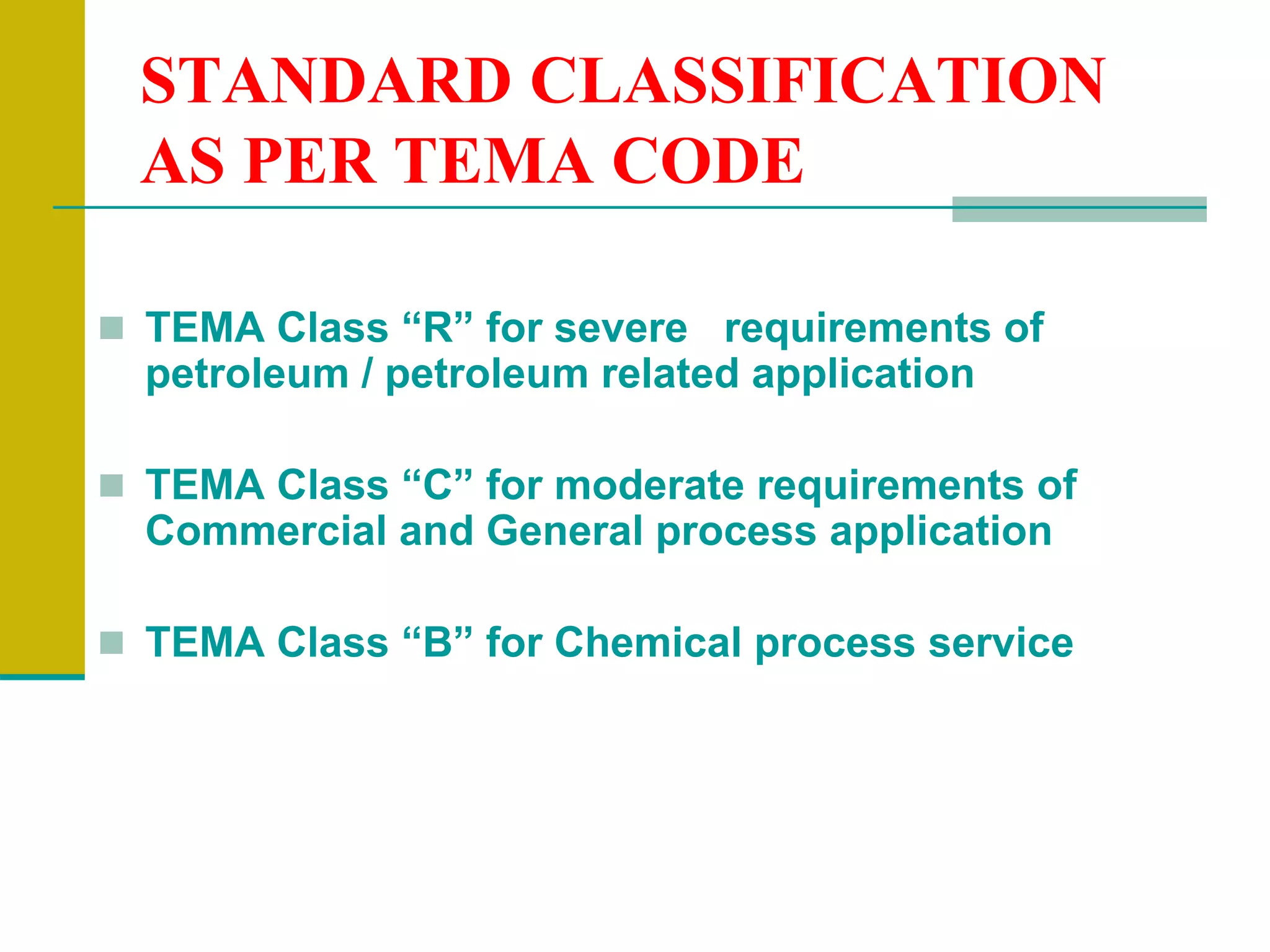 STANDARD CLASSIFICATION AS PER TEMA CODE

TEMA Class “R” for severe requirements of petroleum / petroleum related application

TEMA Class “C” for moderate requirements of Commercial and General process application

TEMA Class “B” for Chemical process service